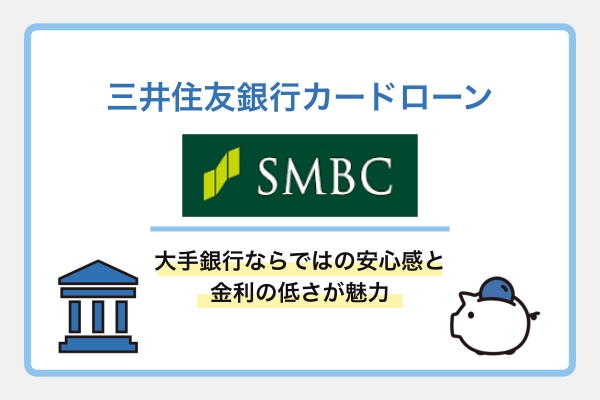 三井住友銀行カードローン

SMBC

大手銀行ならではの安心感と金利の低さが魅力